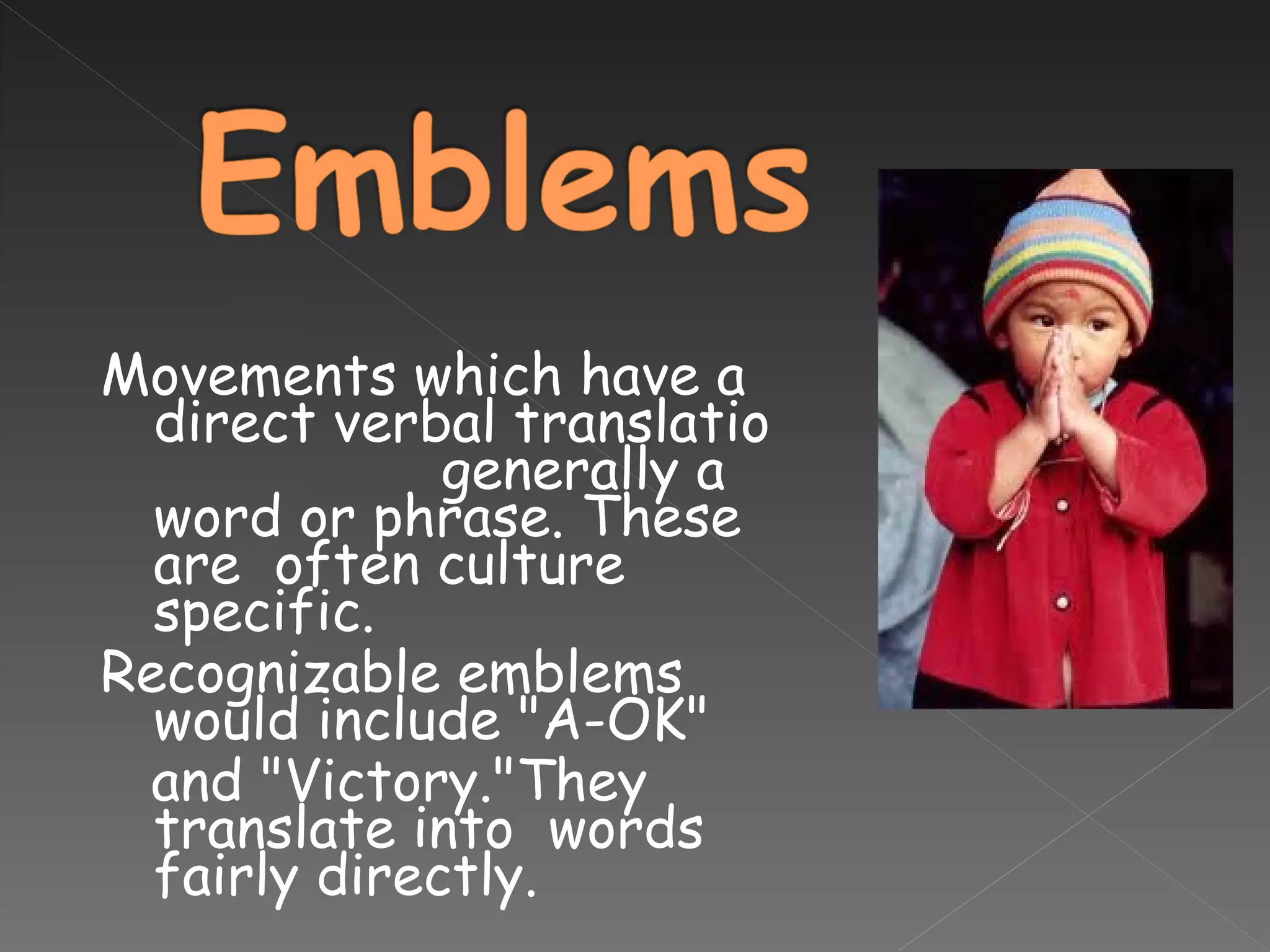 Emblems

Movements which have a direct verbal translatio generally a word or phrase. These are often culture specific.

Recognizable emblems would include "A-OK" and "Victory."They translate into words fairly directly.